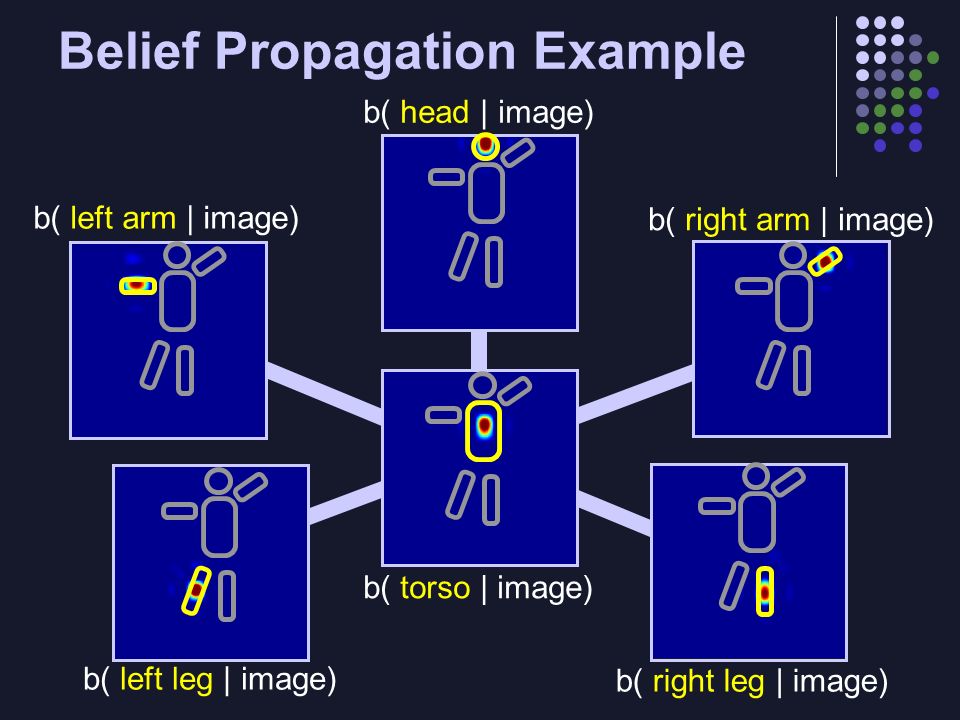 Belief Propagation Example

b( head | image)

b( left arm | image)

b( right arm | image)

b( torso | image)

b( left leg | image)

b( right leg | image)